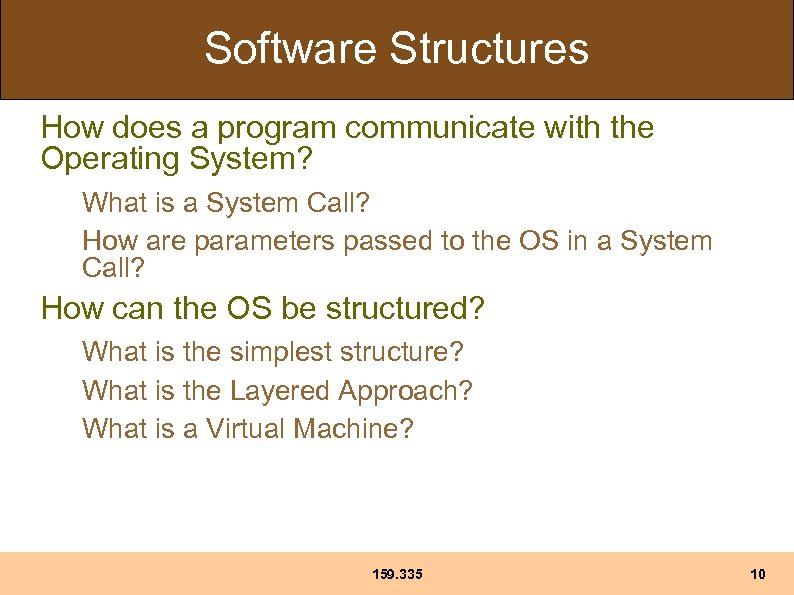 Software Structures

How does a program communicate with the Operating System?

What is a System Call?

How are parameters passed to the OS in a System Call?

How can the OS be structured?

What is the simplest structure?

What is the Layered Approach?

What is a Virtual Machine?

159.335

10